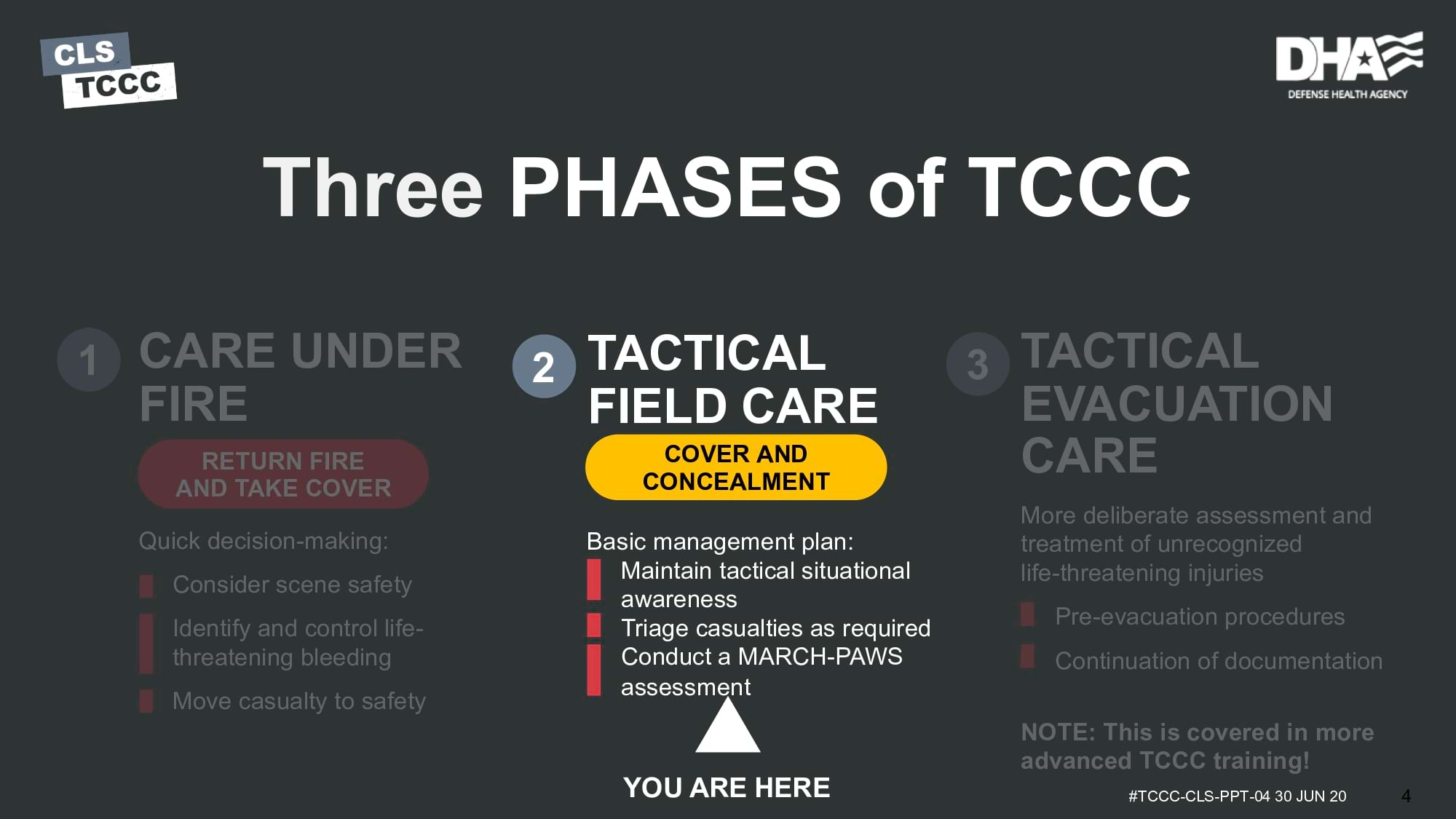 CLS
TCCC

DHA
DEFENSE HEALTH AGENCY

Three PHASES of TCCC

1 CARE UNDER FIRE

RETURN FIRE AND TAKE COVER

Quick decision-making:

Consider scene safety

Identify and control life-threatening bleeding

Move casualty to safety

2 TACTICAL FIELD CARE

COVER AND CONCEALMENT

Basic management plan:

Maintain tactical situational awareness

Triage casualties as required

Conduct a MARCH-PAWS assessment

YOU ARE HERE

3 TACTICAL EVACUATION CARE

More deliberate assessment and treatment of unrecognized life-threatening injuries

Pre-evacuation procedures

Continuation of documentation

NOTE: This is covered in more advanced TCCC training!

#TCCC-CLS-PPT-04 30 JUN 20

4